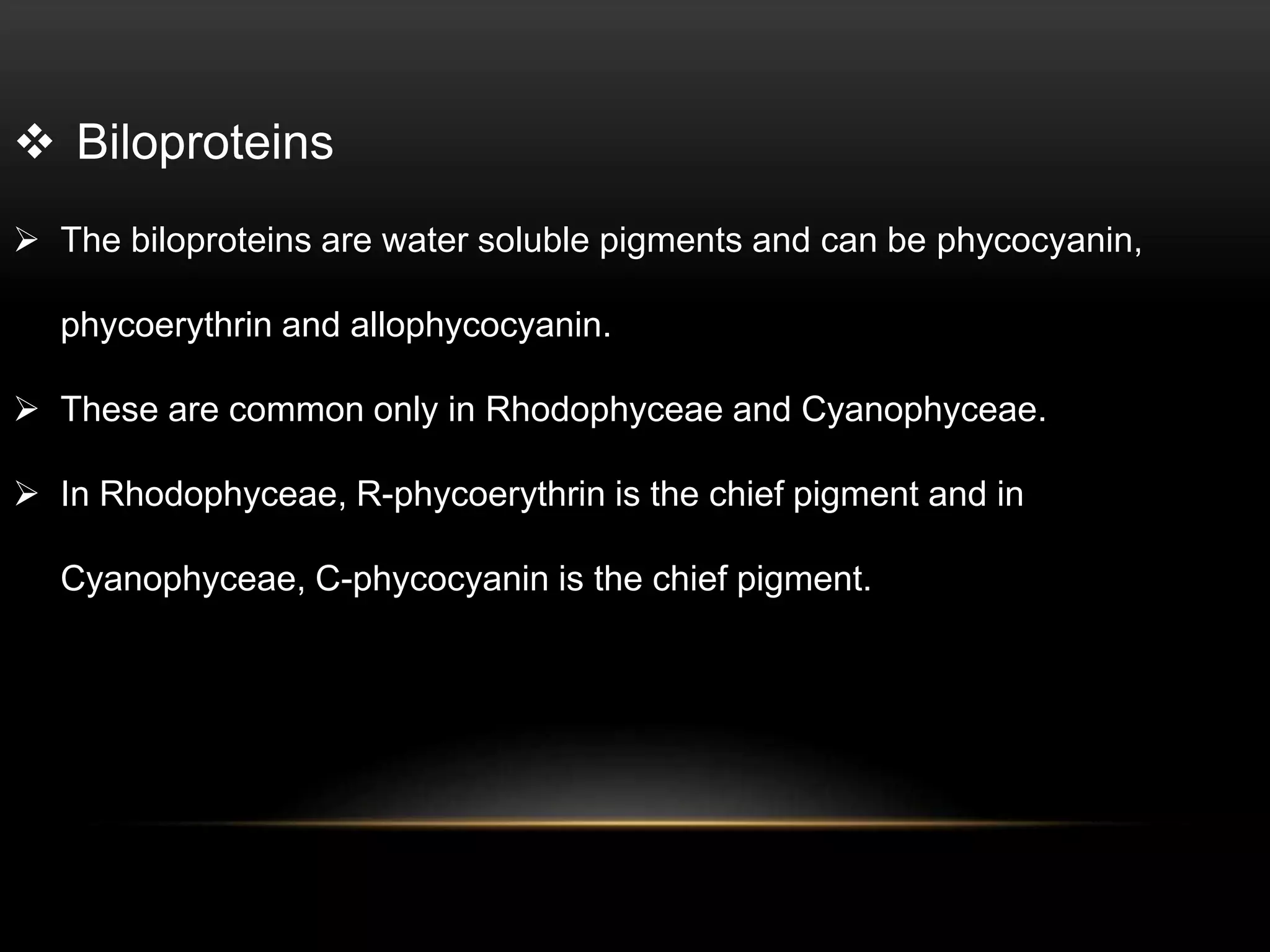 ❖ Biloproteins

➢ The biloproteins are water soluble pigments and can be phycocyanin, phycoerythrin and allophycocyanin.

➢ These are common only in Rhodophyceae and Cyanophyceae.

➢ In Rhodophyceae, R-phycoerythrin is the chief pigment and in Cyanophyceae, C-phycocyanin is the chief pigment.